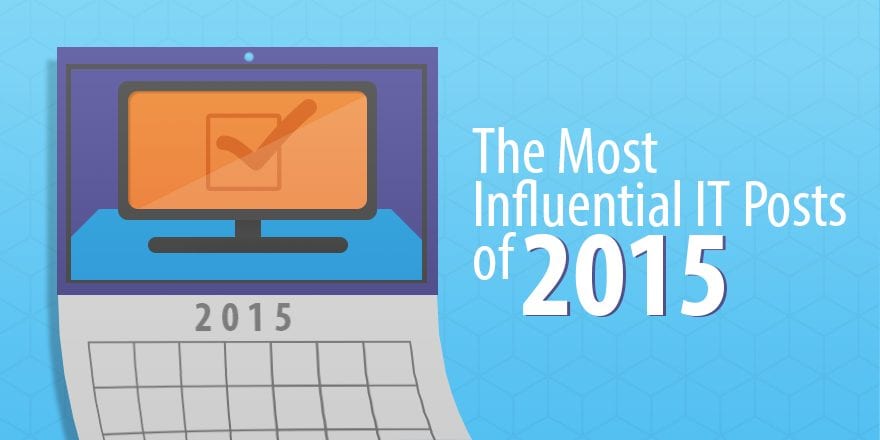 2015

The Most Influential IT Posts of 2015